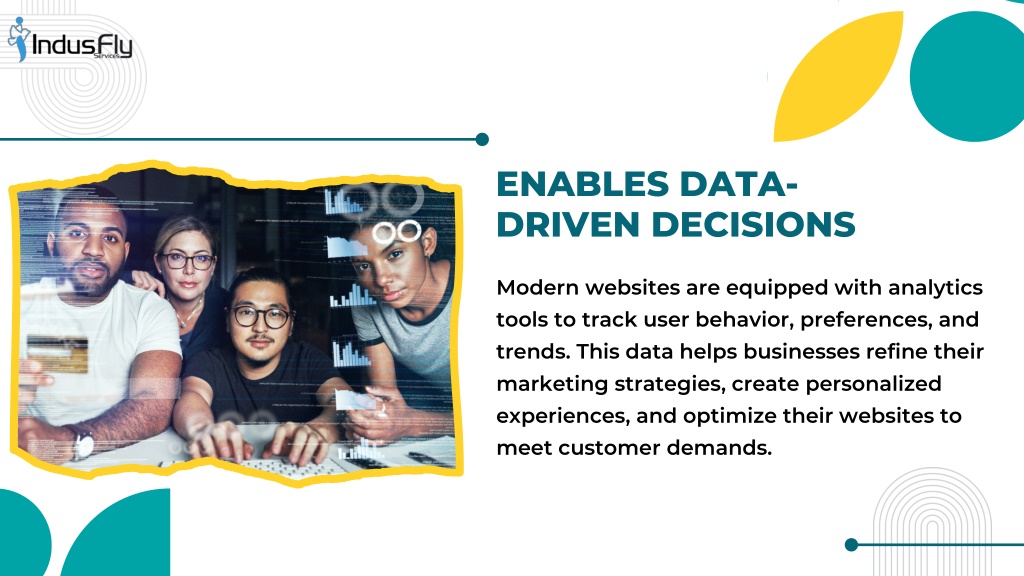 IndusFly
Services

ENABLES DATA-DRIVEN DECISIONS

Modern websites are equipped with analytics tools to track user behavior, preferences, and trends. This data helps businesses refine their marketing strategies, create personalized experiences, and optimize their websites to meet customer demands.